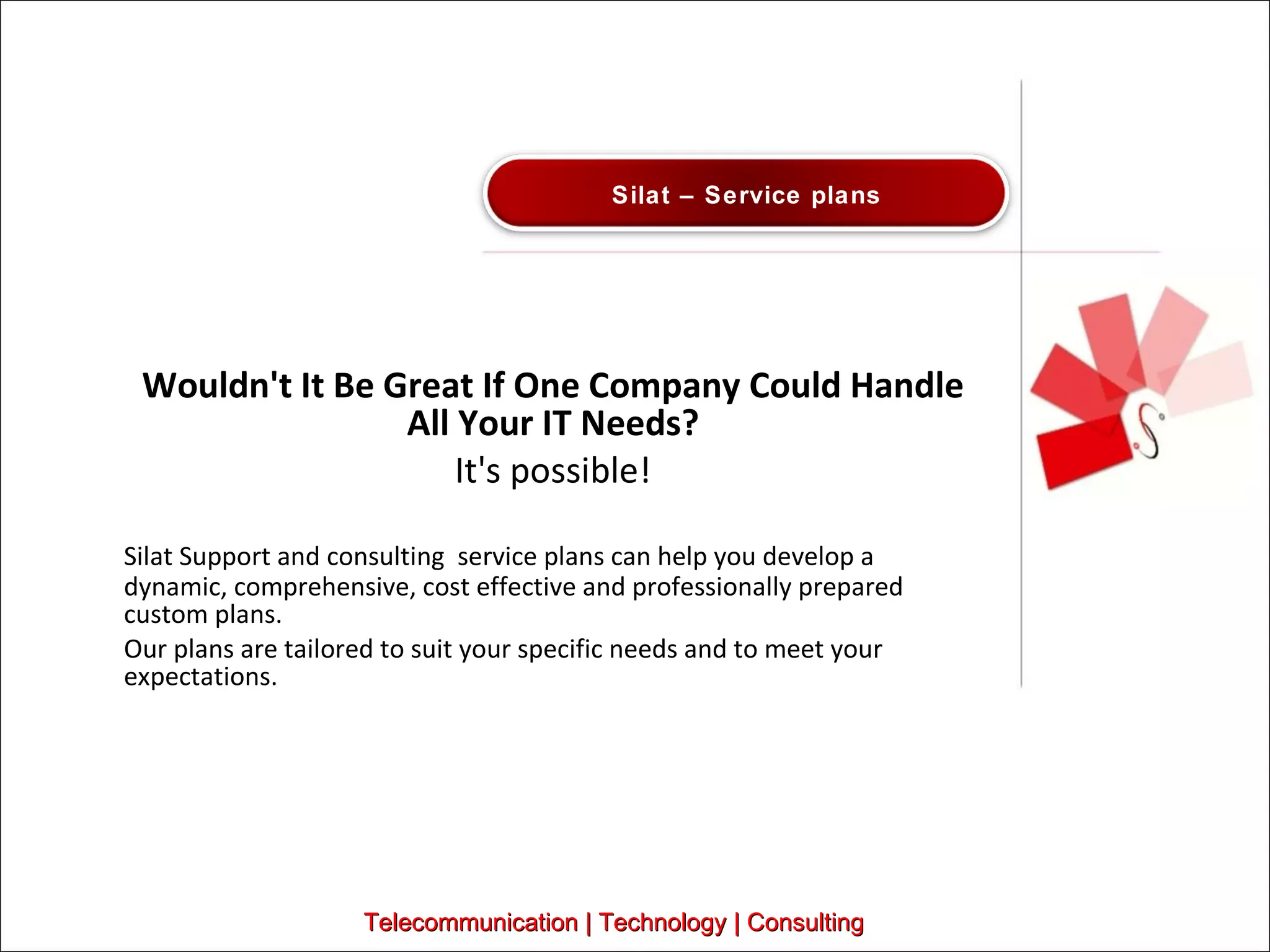 Silat – Service plans

Wouldn't It Be Great If One Company Could Handle All Your IT Needs?

It's possible!

Silat Support and consulting  service plans can help you develop a dynamic, comprehensive, cost effective and professionally prepared custom plans.

Our plans are tailored to suit your specific needs and to meet your expectations.

Telecommunication | Technology | Consulting